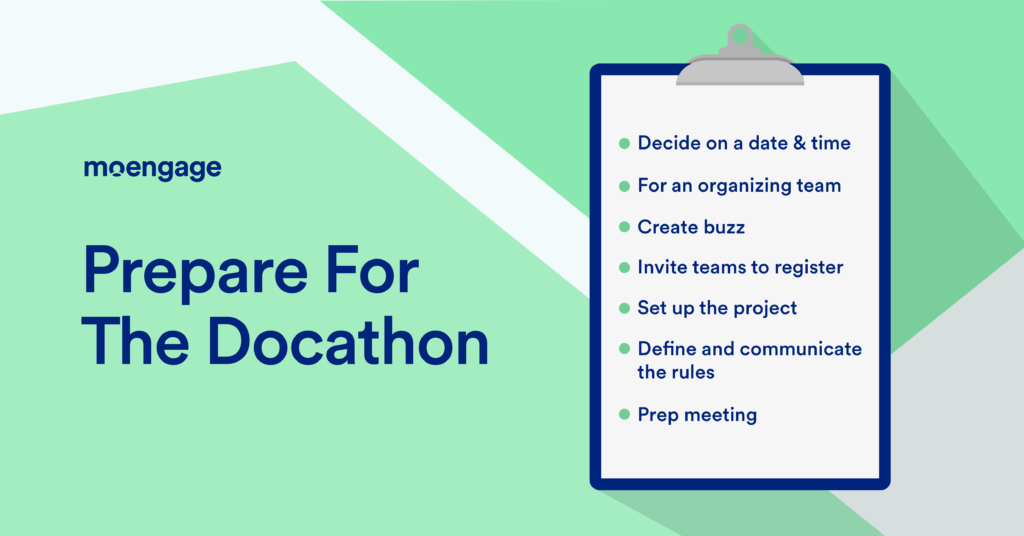 moengage

Prepare For The Docathon

- Decide on a date & time
- For an organizing team
- Create buzz
- Invite teams to register
- Set up the project
- Define and communicate the rules
- Prep meeting